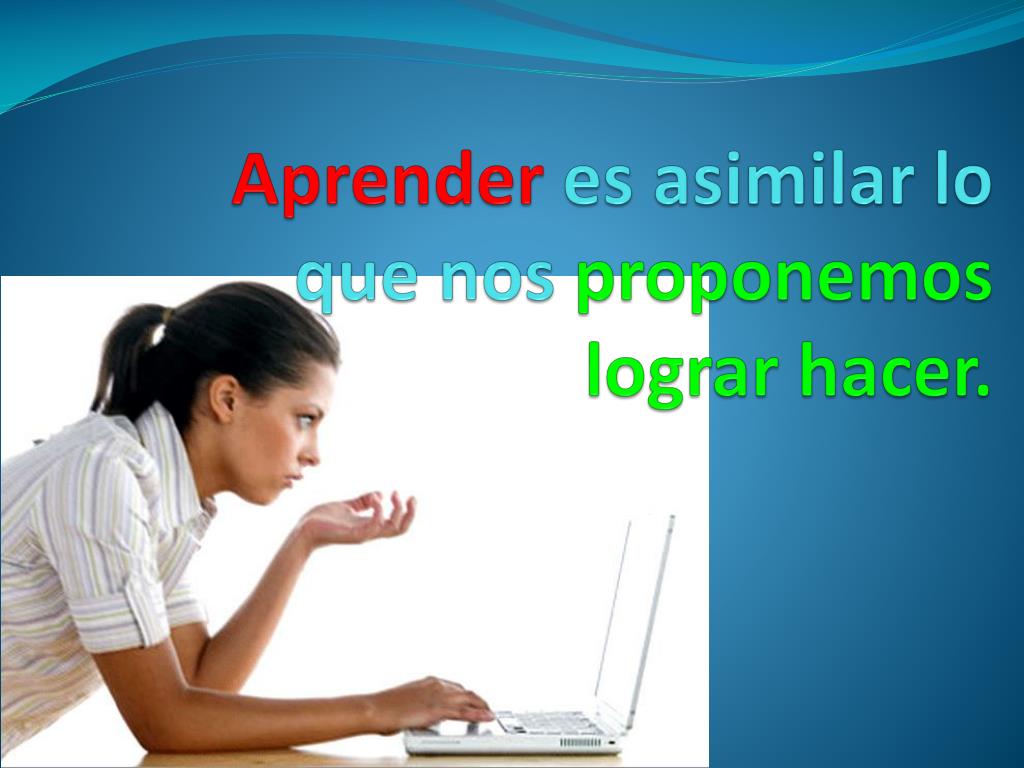 Aprender es asimilar lo que nos proponemos lograr hacer.